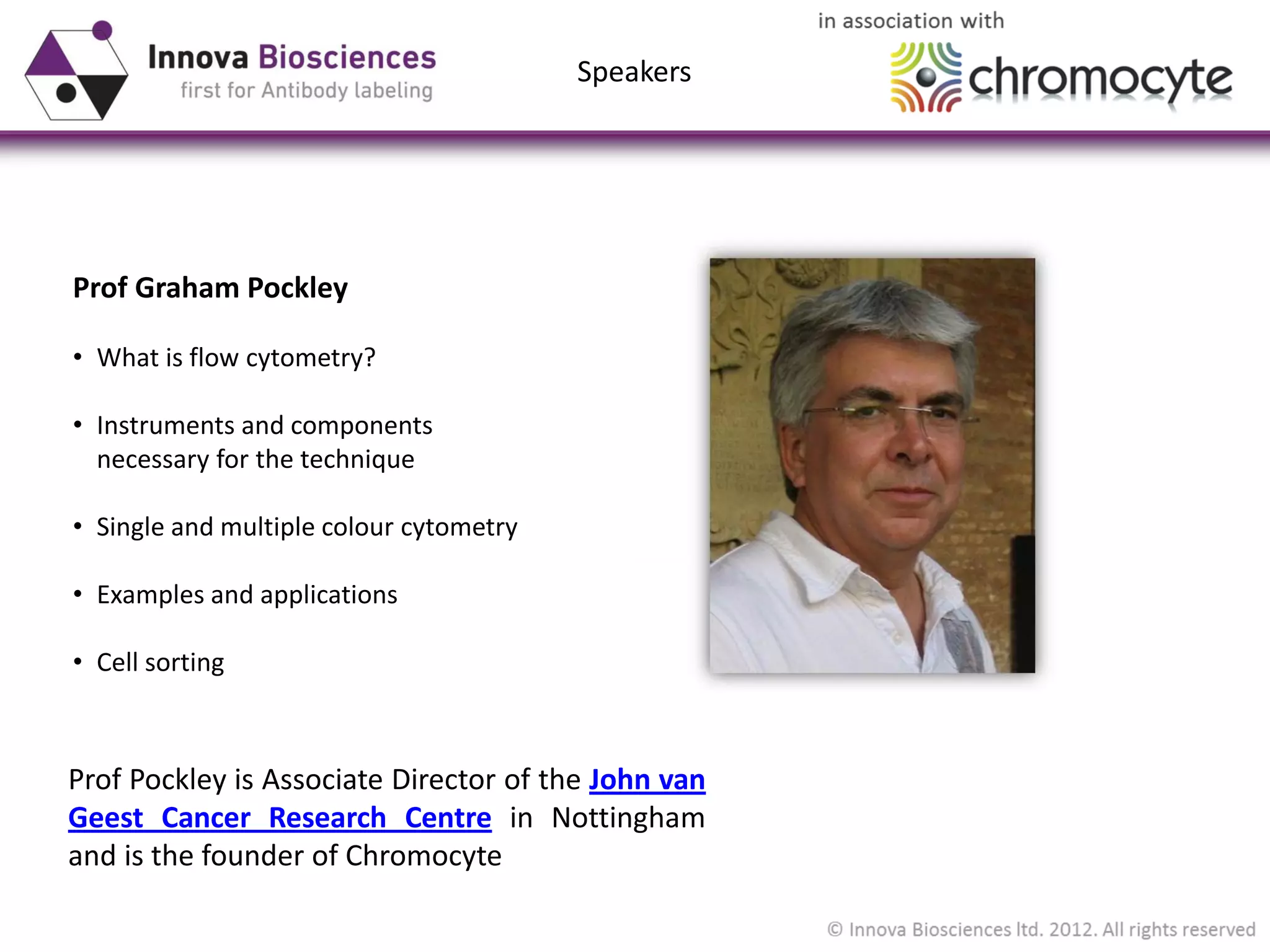 Innova Biosciences
first for Antibody labeling

Speakers

in association with
chromocyte

Prof Graham Pockley

• What is flow cytometry?

• Instruments and components necessary for the technique

• Single and multiple colour cytometry

• Examples and applications

• Cell sorting

Prof Pockley is Associate Director of the John van Geest Cancer Research Centre in Nottingham and is the founder of Chromocyte

© Innova Biosciences ltd. 2012. All rights reserved